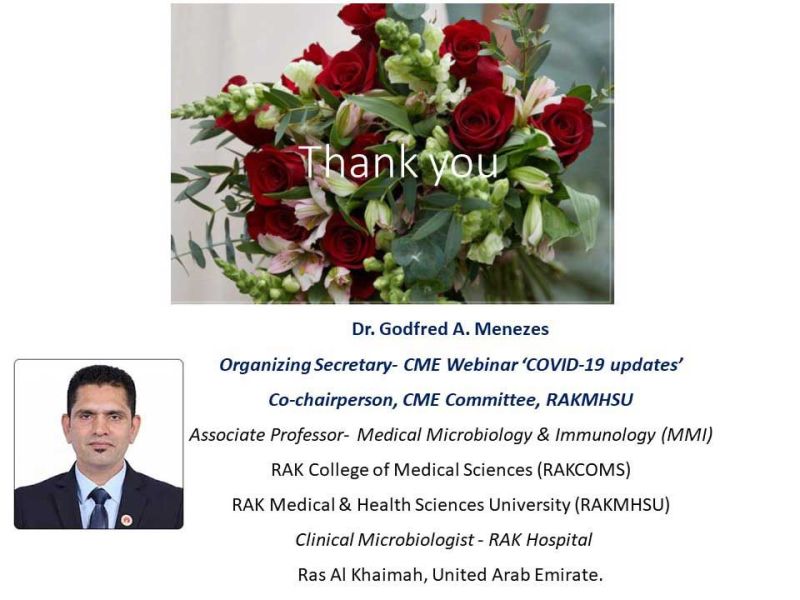 Thank you

Dr. Godfred A. Menezes

Organizing Secretary- CME Webinar 'COVID-19 updates'

Co-chairperson, CME Committee, RAKMHSU

Associate Professor- Medical Microbiology & Immunology (MMI)

RAK College of Medical Sciences (RAKCOMS)

RAK Medical & Health Sciences University (RAKMHSU)

Clinical Microbiologist - RAK Hospital

Ras Al Khaimah, United Arab Emirate.